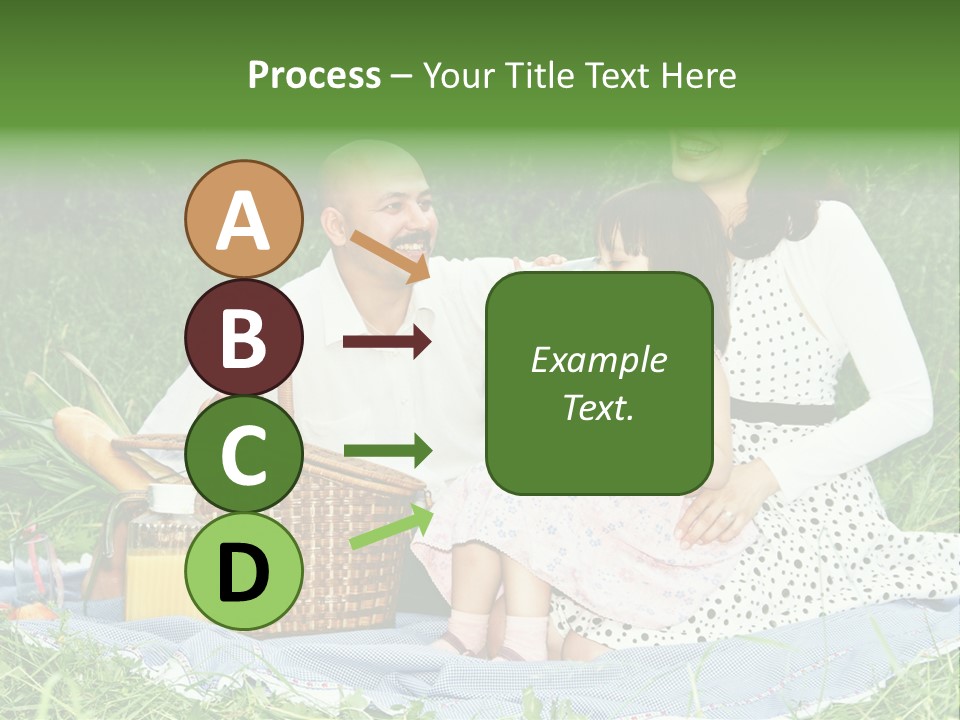 Process – Your Title Text Here

A

B

C

D

Example Text.